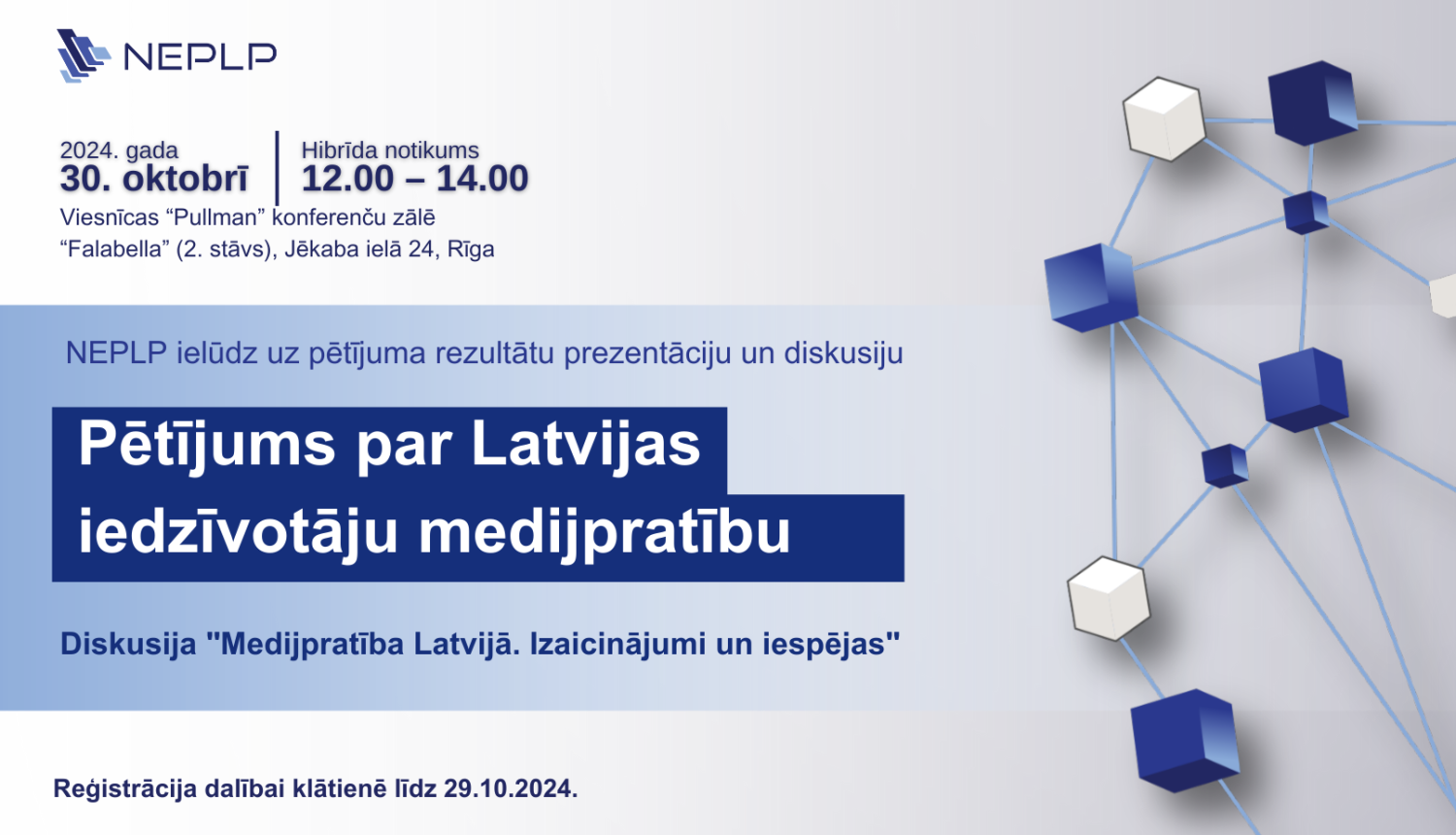 NEPLP

2024. gada
30. oktobrī

Hibrīda notikums
12.00 – 14.00

Viesnīcas “Pullman” konferenču zālē “Falabella” (2. stāvs), Jēkaba ielā 24, Rīga

NEPLP ielūdz uz pētījuma rezultātu prezentāciju un diskusiju

Pētījums par Latvijas iedzīvotāju medijpratību

Diskusija "Medijpratība Latvijā. Izaicinājumi un iespējas"

Reģistrācija dalībai klātienē līdz 29.10.2024.